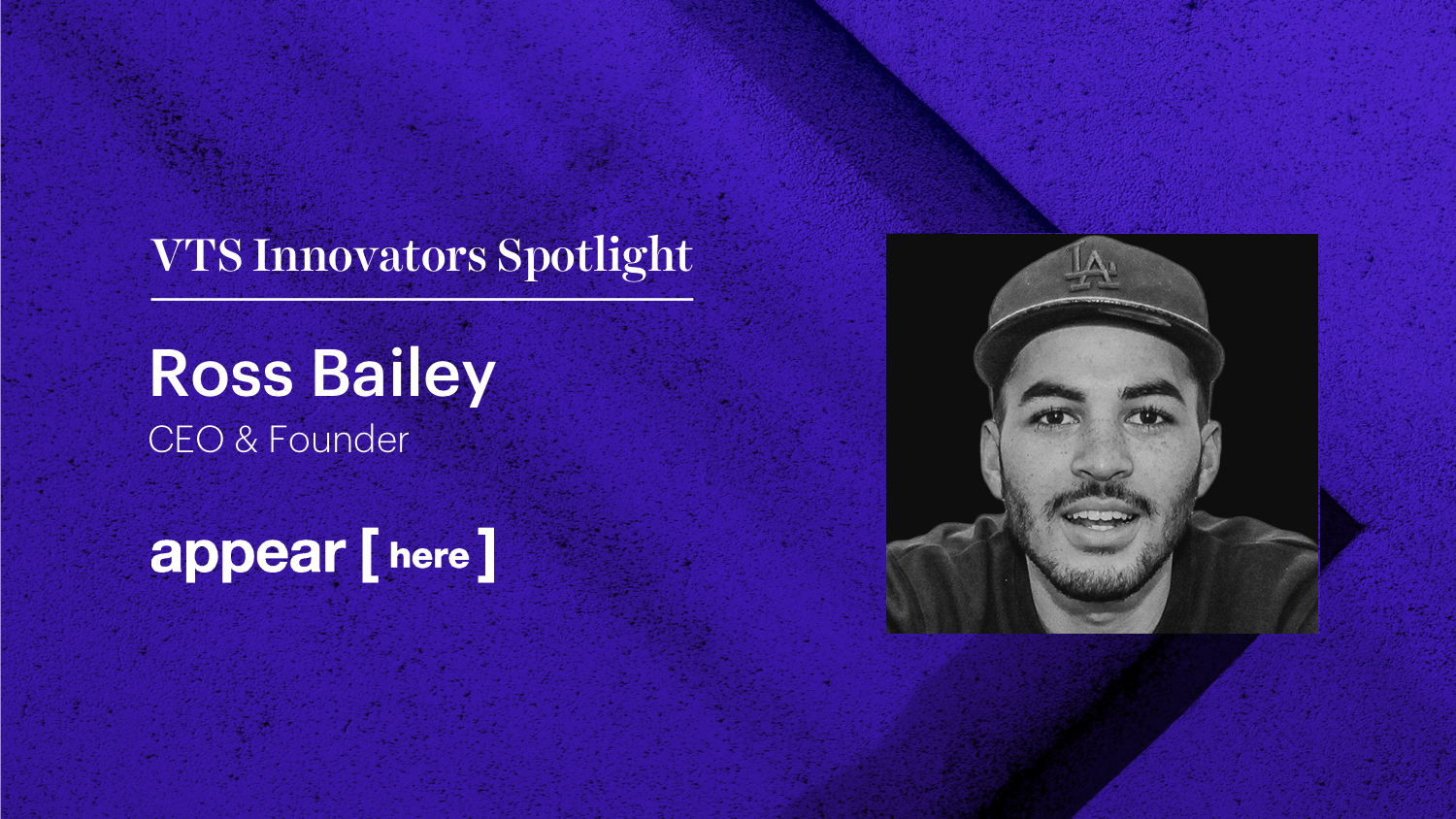 VTS Innovators Spotlight

Ross Bailey
CEO & Founder

appear [ here ]

LA